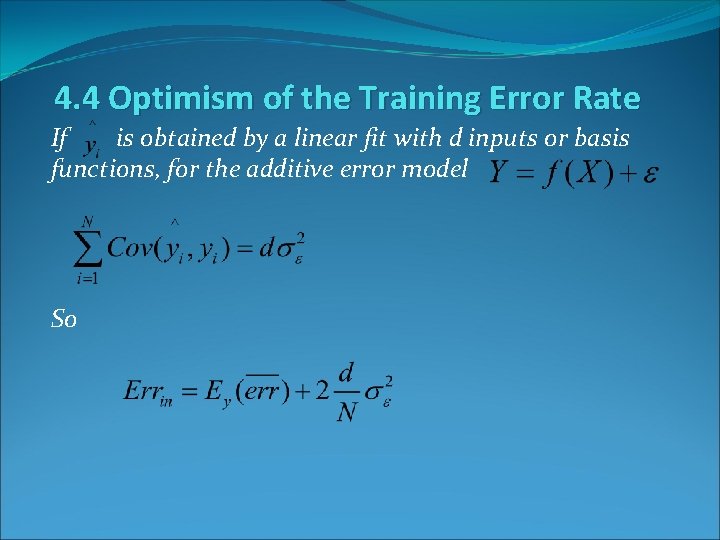 4.4 Optimism of the Training Error Rate

If $\hat{y}_i$ is obtained by a linear fit with d inputs or basis functions, for the additive error model $Y = f(X) + \varepsilon$

$\sum_{i=1}^{N} Cov(\hat{y}_i, y_i) = d\sigma_\varepsilon^2$

So

$Err_{in} = E_y(\overline{err}) + 2\frac{d}{N}\sigma_\varepsilon^2$